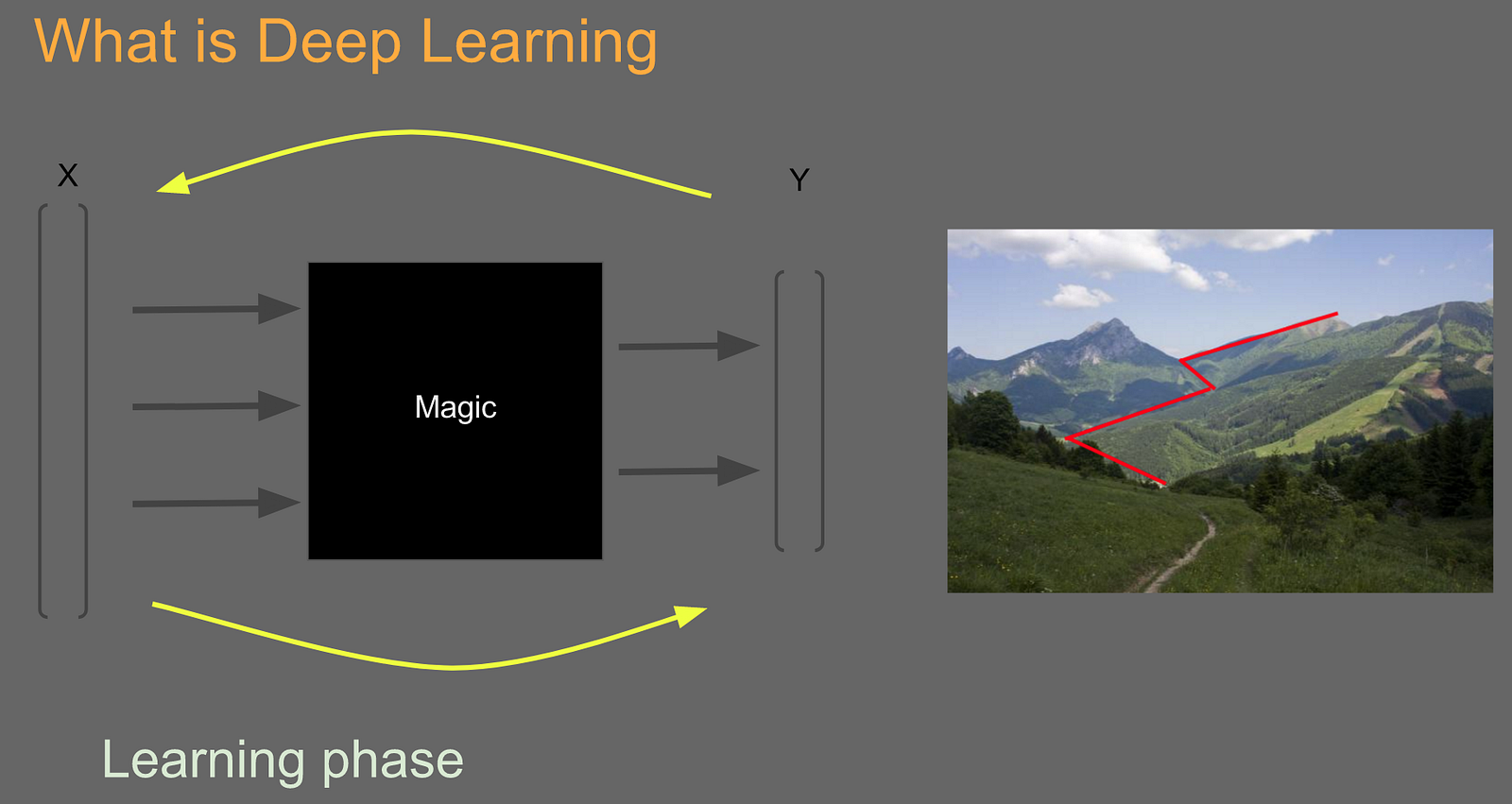 What is Deep Learning

X

Y

Magic

Learning phase